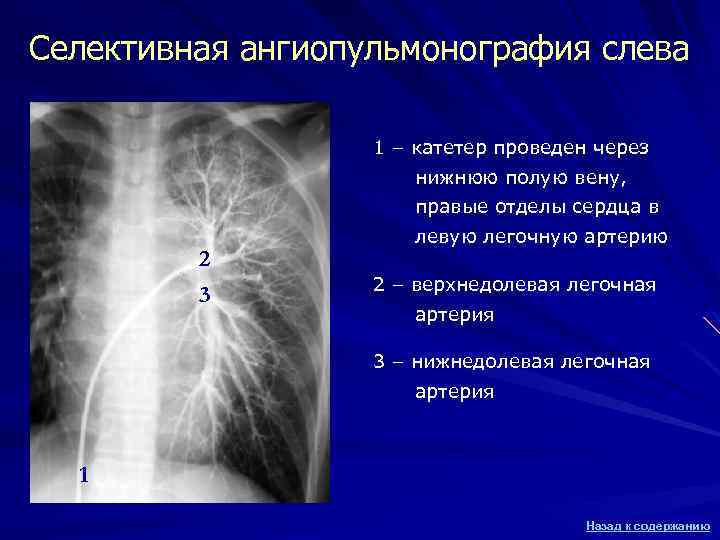 Селективная ангиопульмонография слева

2

3

1

1 – катетер проведен через нижнюю полую вену, правые отделы сердца в левую легочную артерию

2 – верхнедолевая легочная артерия

3 – нижнедолевая легочная артерия

Назад к содержанию